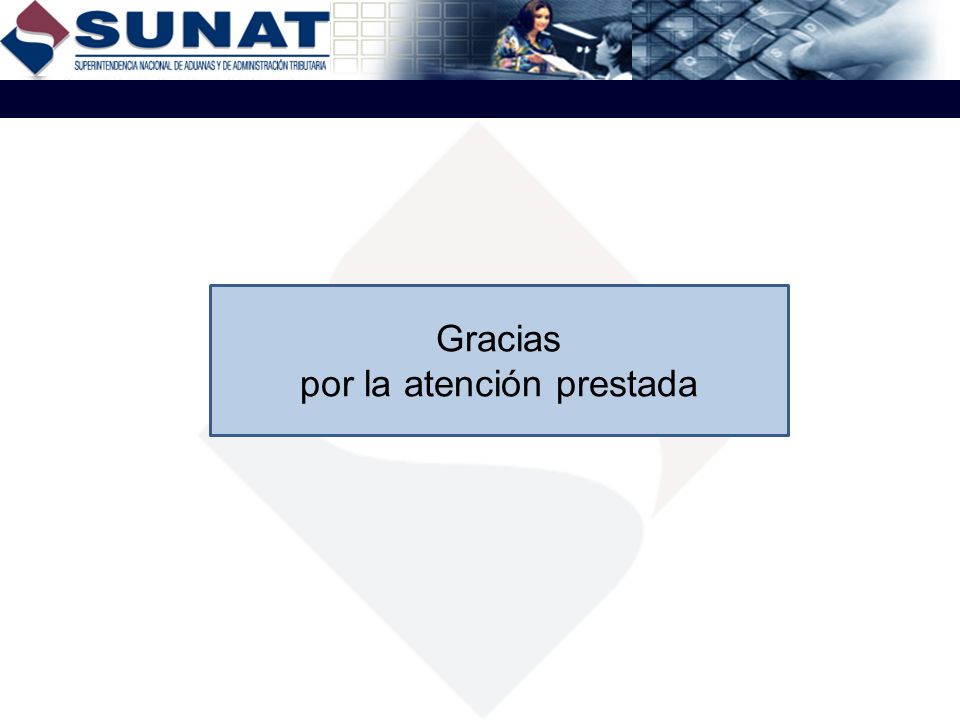 SUNAT
SUPERINTENDENCIA NACIONAL DE ADUANAS Y DE ADMINISTRACIÓN TRIBUTARIA

Gracias
por la atención prestada